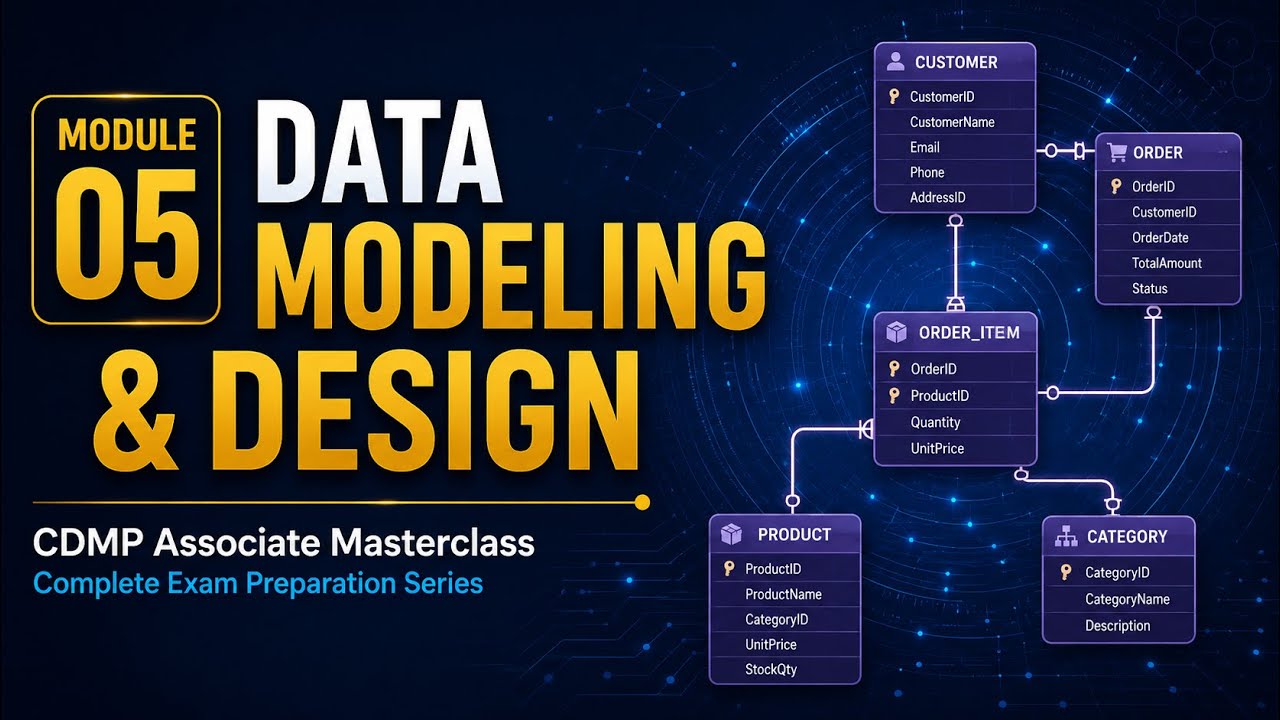 MODULE
05
DATA
MODELING
& DESIGN

CDMP Associate Masterclass
Complete Exam Preparation Series

CUSTOMER
CustomerID
CustomerName
Email
Phone
AddressID

ORDER
OrderID
CustomerID
OrderDate
TotalAmount
Status

ORDER_ITEM
OrderID
ProductID
Quantity
UnitPrice

PRODUCT
ProductID
ProductName
CategoryID
UnitPrice
StockQty

CATEGORY
CategoryID
CategoryName
Description